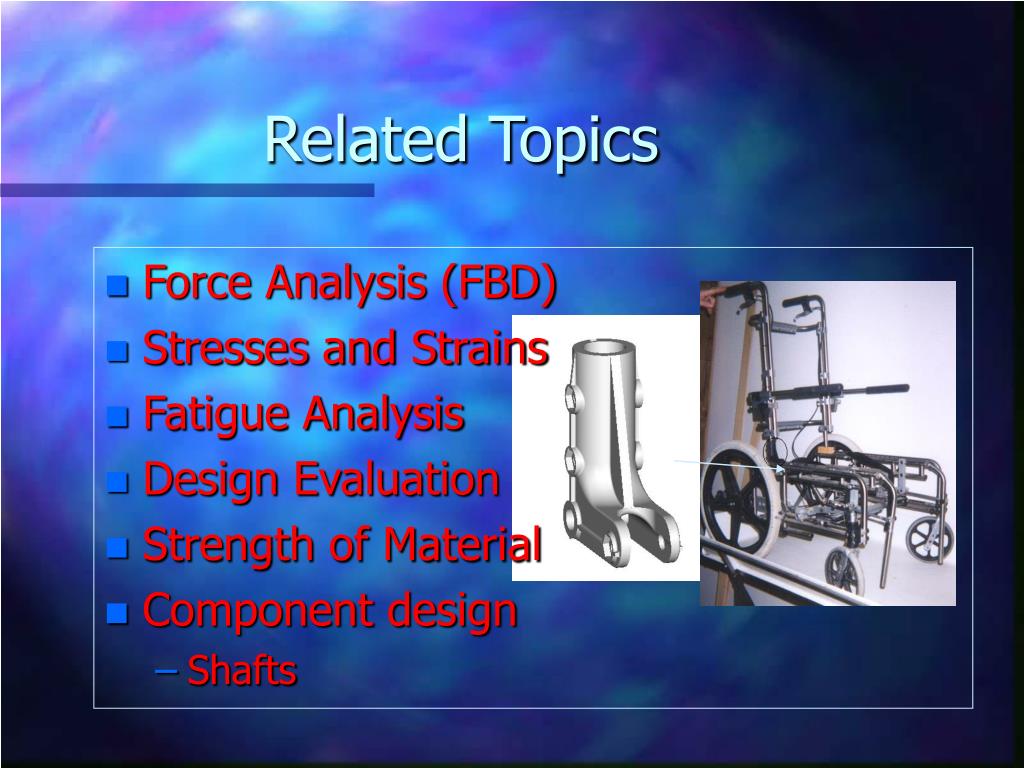 Related Topics

- Force Analysis (FBD)
- Stresses and Strains
- Fatigue Analysis
- Design Evaluation
- Strength of Material
- Component design
  – Shafts